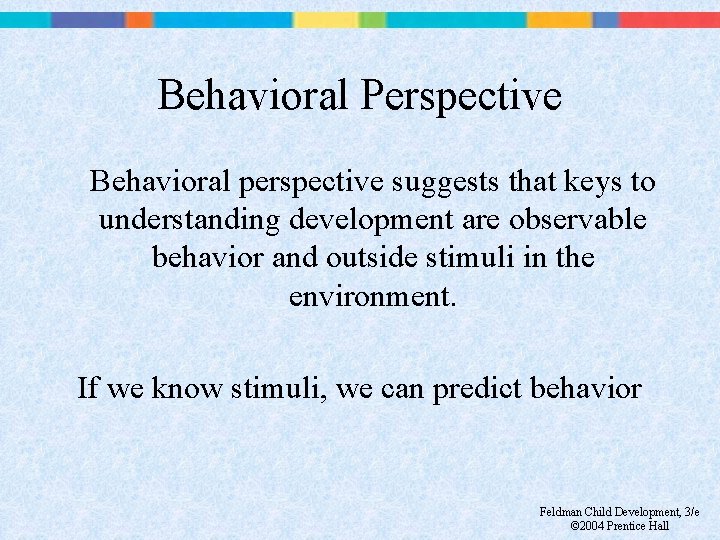 Behavioral Perspective

Behavioral perspective suggests that keys to understanding development are observable behavior and outside stimuli in the environment.

If we know stimuli, we can predict behavior

Feldman Child Development, 3/e
©2004 Prentice Hall